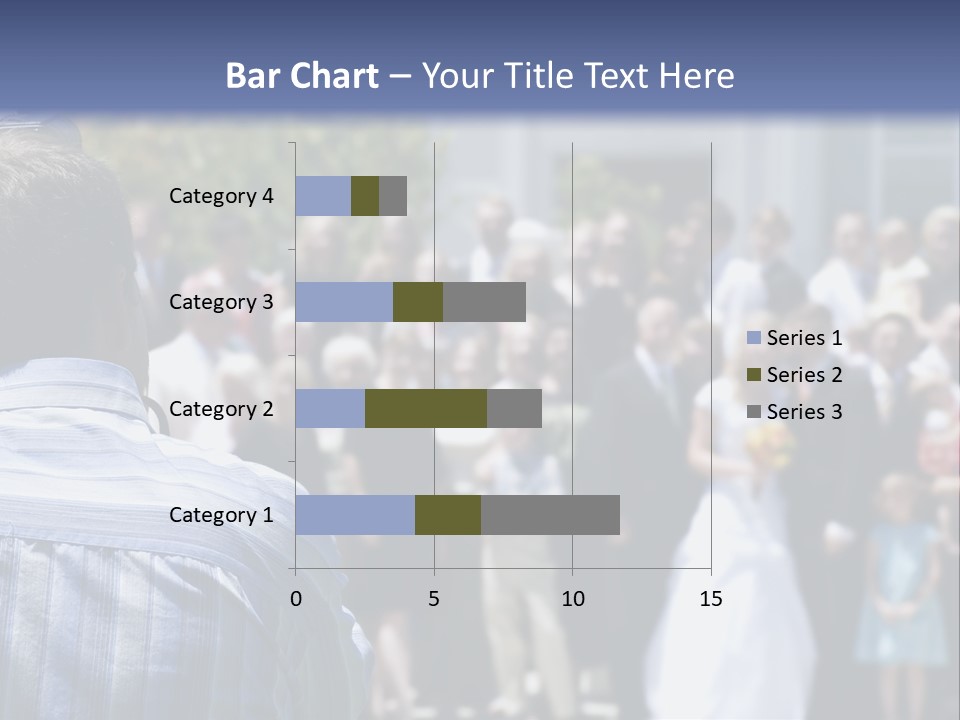 Bar Chart – Your Title Text Here

Category 4
Category 3
Category 2
Category 1

0
5
10
15

Series 1
Series 2
Series 3